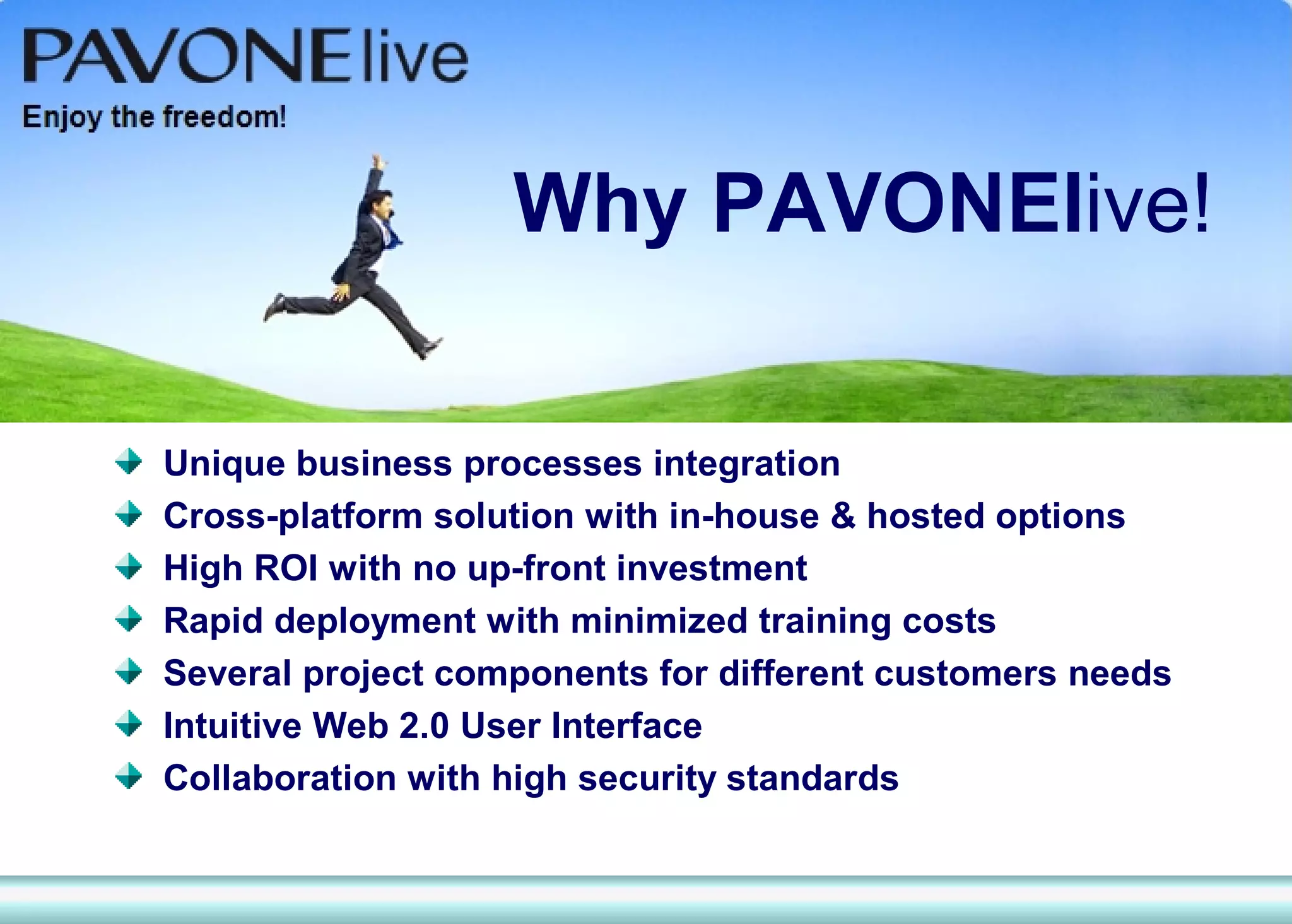 PAVONElive
Enjoy the freedom!

Why PAVONElive!

Unique business processes integration
Cross-platform solution with in-house & hosted options
High ROI with no up-front investment
Rapid deployment with minimized training costs
Several project components for different customers needs
Intuitive Web 2.0 User Interface
Collaboration with high security standards